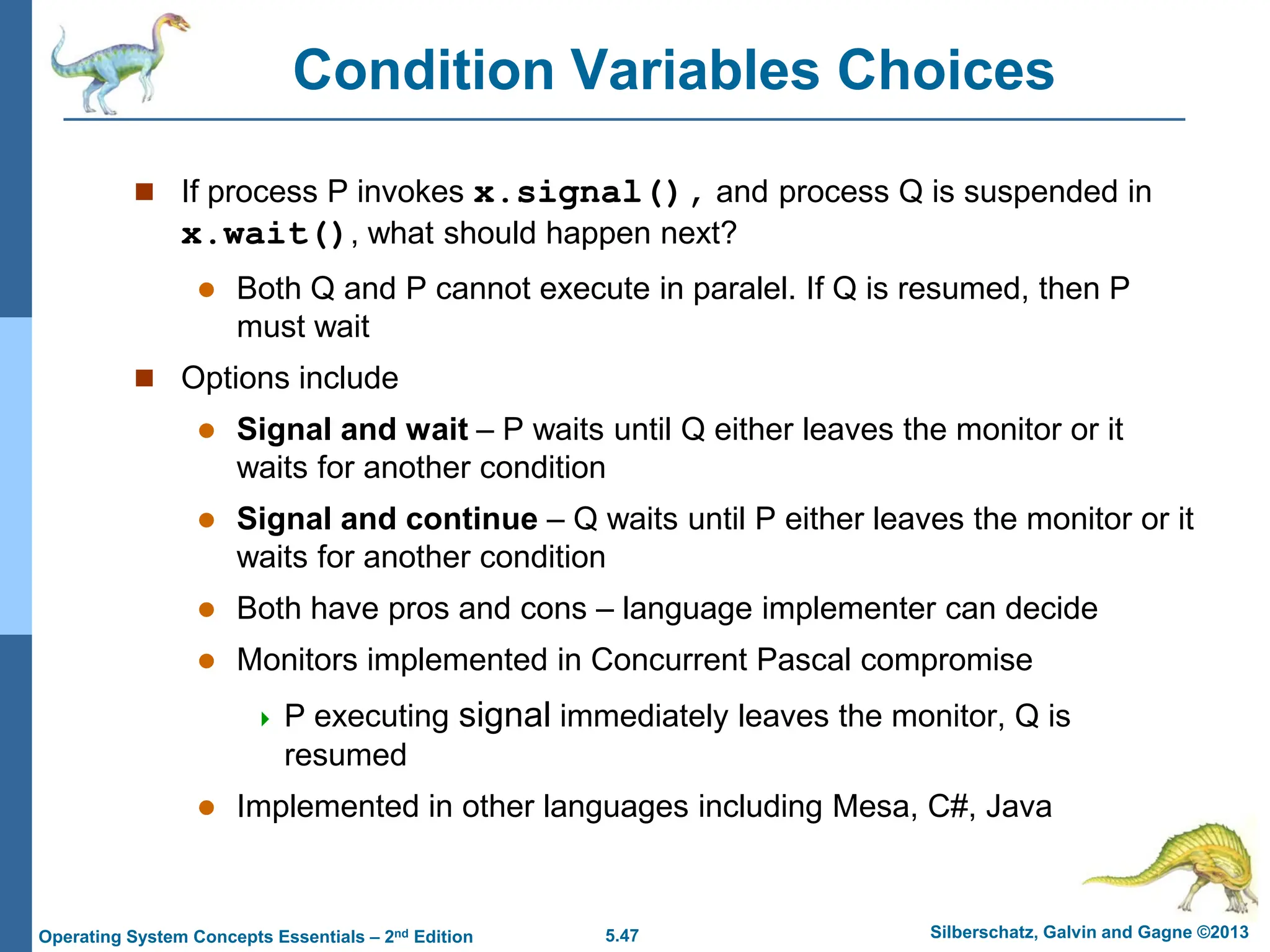 Condition Variables Choices

If process P invokes x.signal(), and process Q is suspended in x.wait(), what should happen next?

Both Q and P cannot execute in paralel. If Q is resumed, then P must wait

Options include

Signal and wait – P waits until Q either leaves the monitor or it waits for another condition

Signal and continue – Q waits until P either leaves the monitor or it waits for another condition

Both have pros and cons – language implementer can decide

Monitors implemented in Concurrent Pascal compromise

P executing signal immediately leaves the monitor, Q is resumed

Implemented in other languages including Mesa, C#, Java

Operating System Concepts Essentials – 2nd Edition 5.47 Silberschatz, Galvin and Gagne ©2013